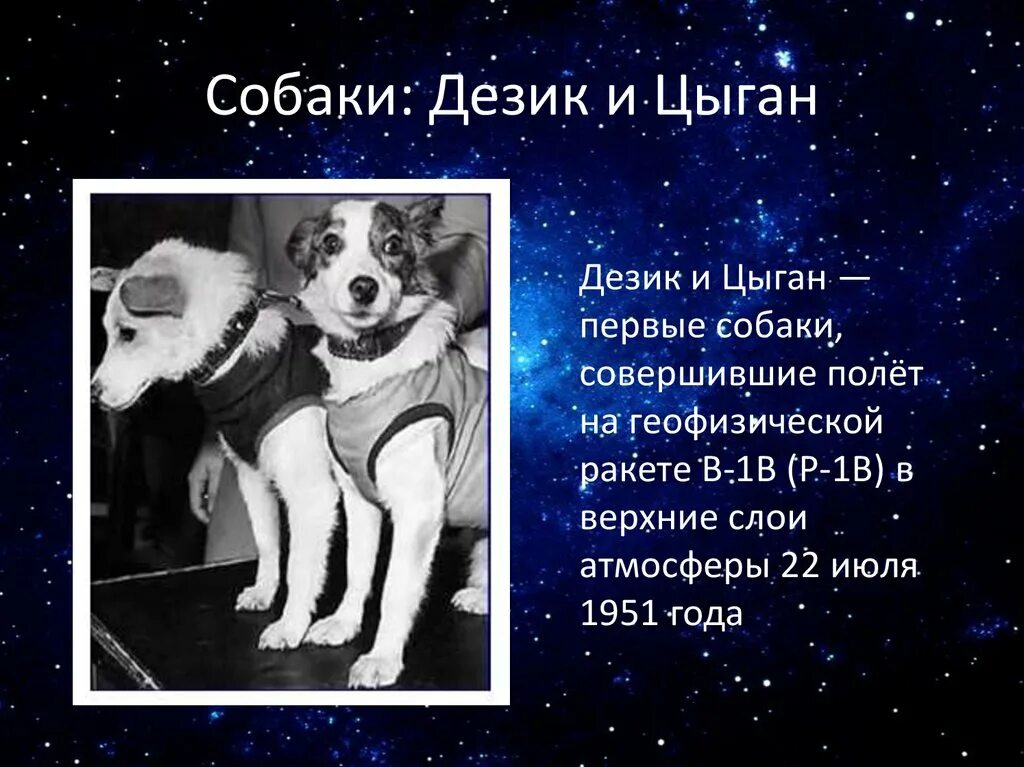 Собаки: Дезик и Цыган

Дезик и Цыган — первые собаки, совершившие полёт на геофизической ракете В-1В (Р-1В) в верхние слои атмосферы 22 июля 1951 года